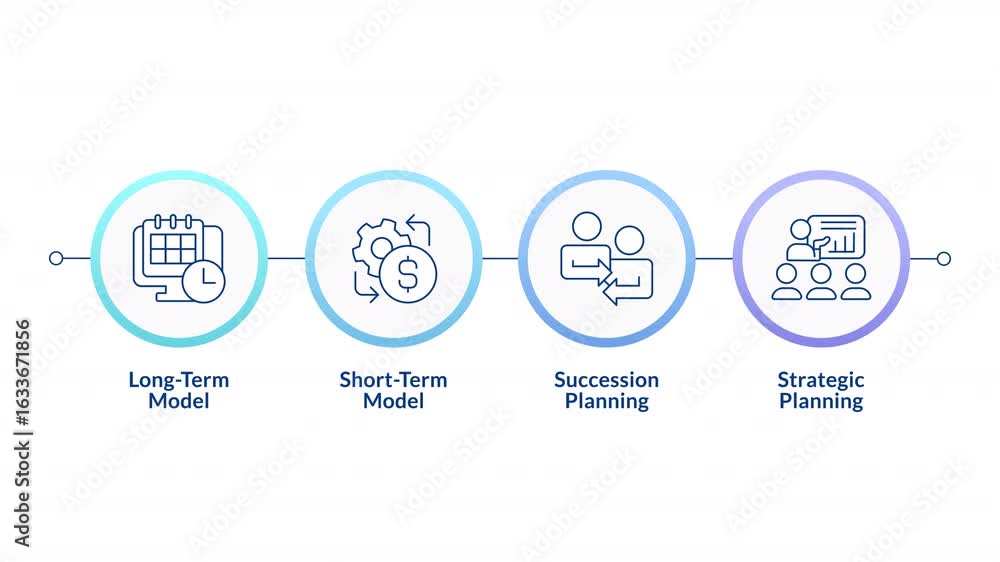 Long-Term Model

Short-Term Model

Succession Planning

Strategic Planning

Adobe Stock | #1633671856